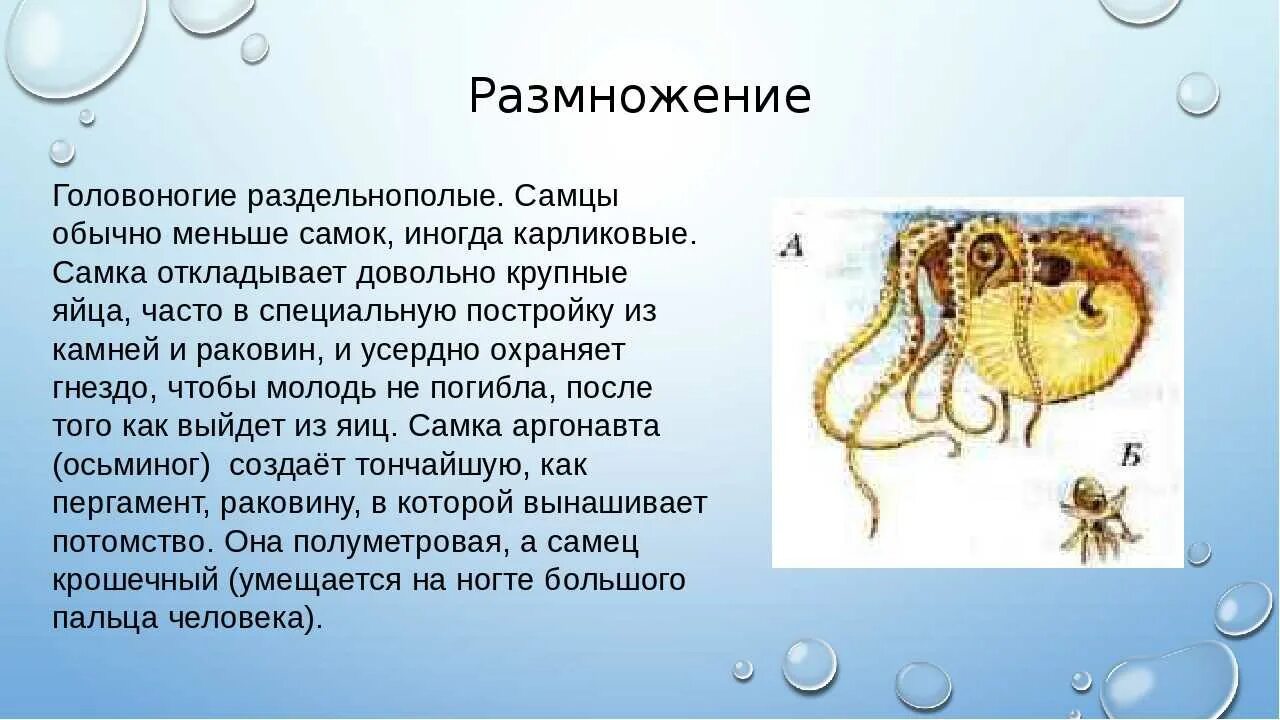 Размножение

Головоногие раздельнополые. Самцы обычно меньше самок, иногда карликовые. Самка откладывает довольно крупные яйца, часто в специальную постройку из камней и раковин, и усердно охраняет гнездо, чтобы молодь не погибла, после того как выйдет из яиц. Самка аргонавта (осьминог) создаёт тончайшую, как пергамент, раковину, в которой вынашивает потомство. Она полуметровая, а самец крошечный (умещается на ногте большого пальца человека).

А

Б